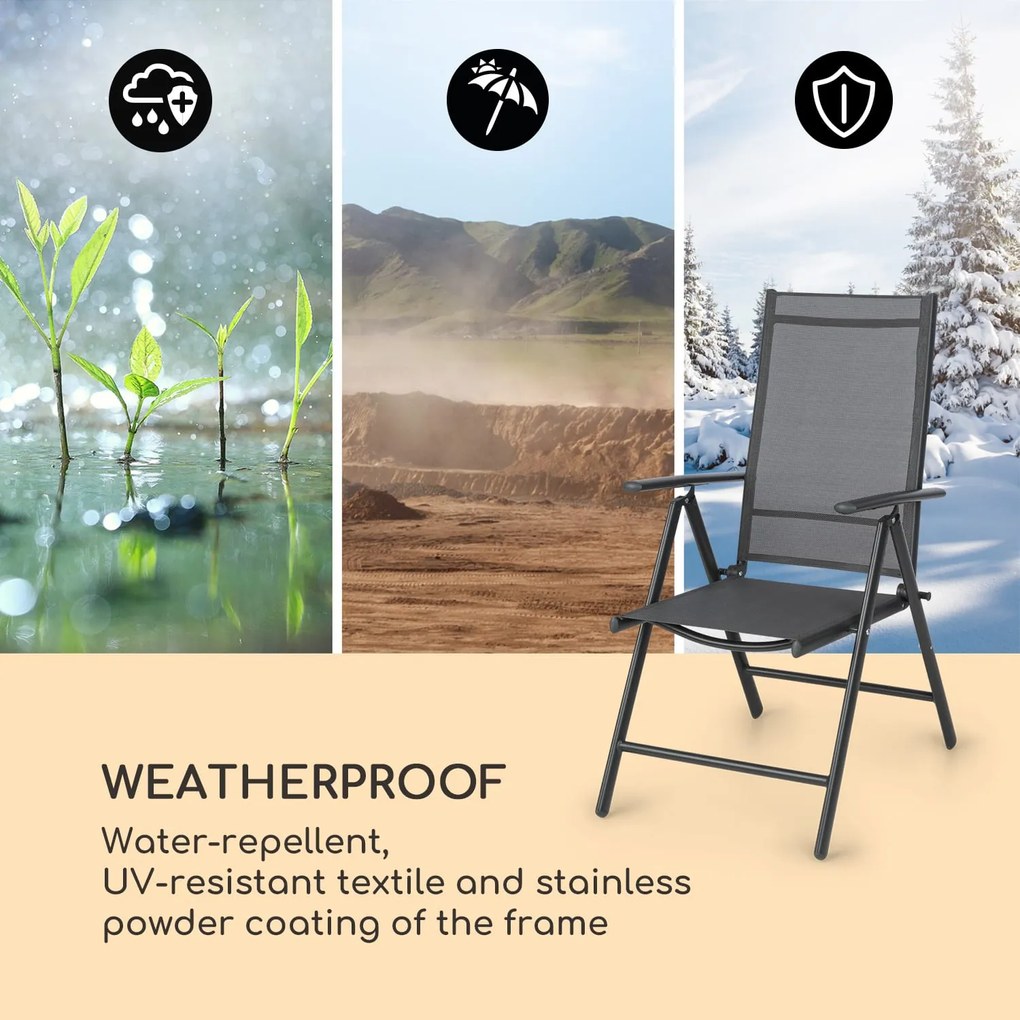 WEATHERPROOF

Water-repellent, UV-resistant textile and stainless powder coating of the frame